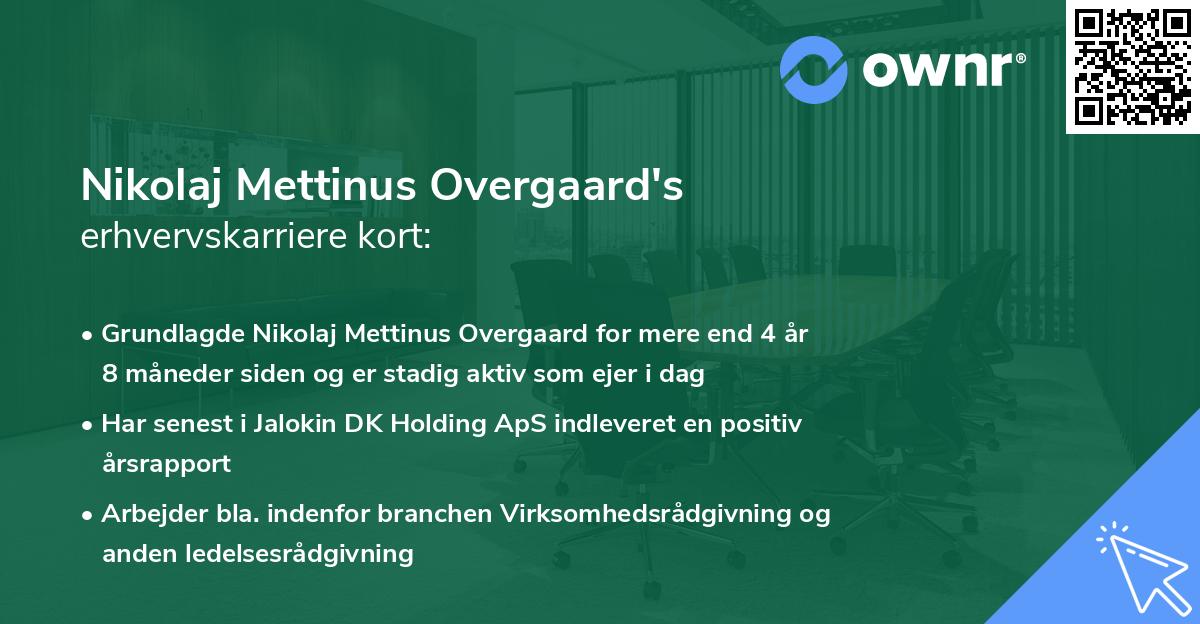 ownr®

Nikolaj Mettinus Overgaard's
erhvervskarriere kort:

• Grundlagde Nikolaj Mettinus Overgaard for mere end 4 år 8 måneder siden og er stadig aktiv som ejer i dag

• Har senest i Jalokin DK Holding ApS indleveret en positiv årsrapport

• Arbejder bla. indenfor branchen Virksomhedsrådgivning og anden ledelsesrådgivning